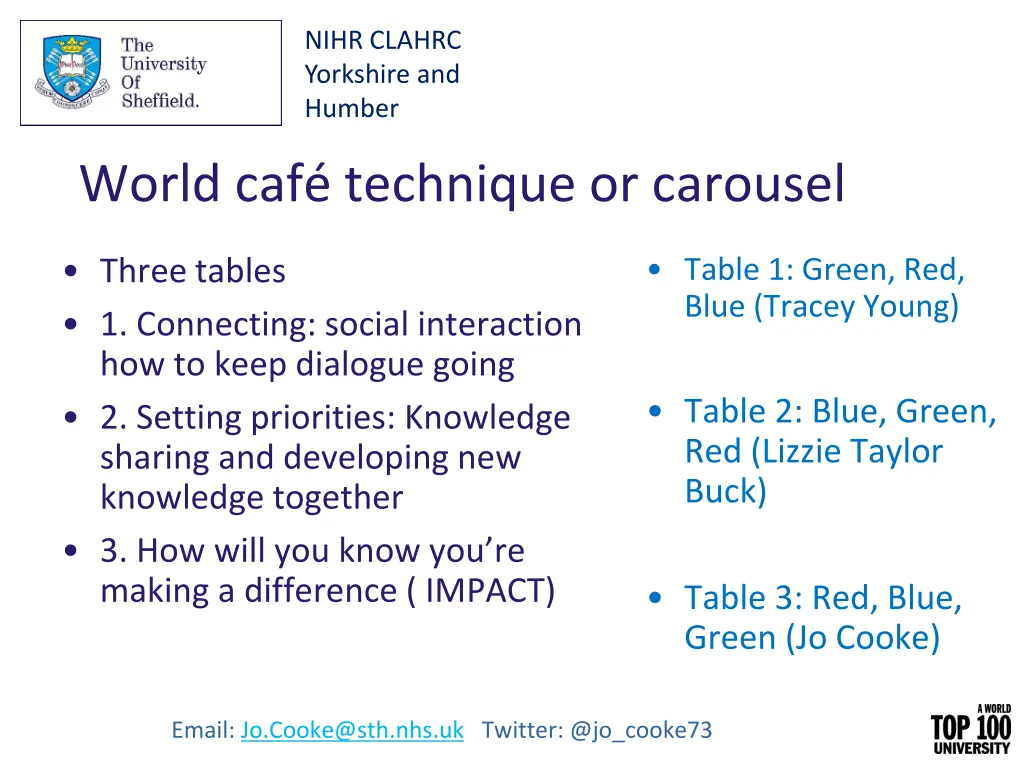 The University Of Sheffield.

NIHR CLAHRC Yorkshire and Humber

World café technique or carousel

• Three tables
• 1. Connecting: social interaction how to keep dialogue going
• 2. Setting priorities: Knowledge sharing and developing new knowledge together
• 3. How will you know you're making a difference ( IMPACT)

• Table 1: Green, Red, Blue (Tracey Young)

• Table 2: Blue, Green, Red (Lizzie Taylor Buck)

• Table 3: Red, Blue, Green (Jo Cooke)

Email: Jo.Cooke@sth.nhs.uk Twitter: @jo_cooke73

A WORLD TOP 100 UNIVERSITY